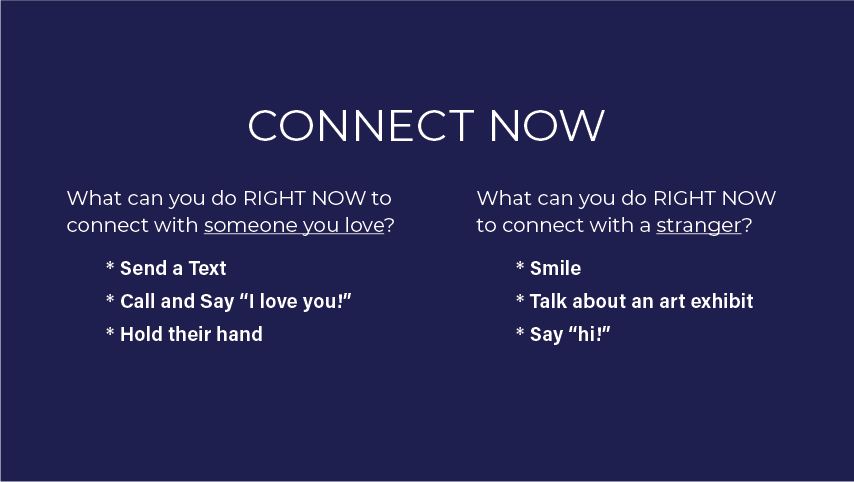 CONNECT NOW

What can you do RIGHT NOW to connect with someone you love?

* Send a Text
* Call and Say “I love you!”
* Hold their hand

What can you do RIGHT NOW to connect with a stranger?

* Smile
* Talk about an art exhibit
* Say “hi!”